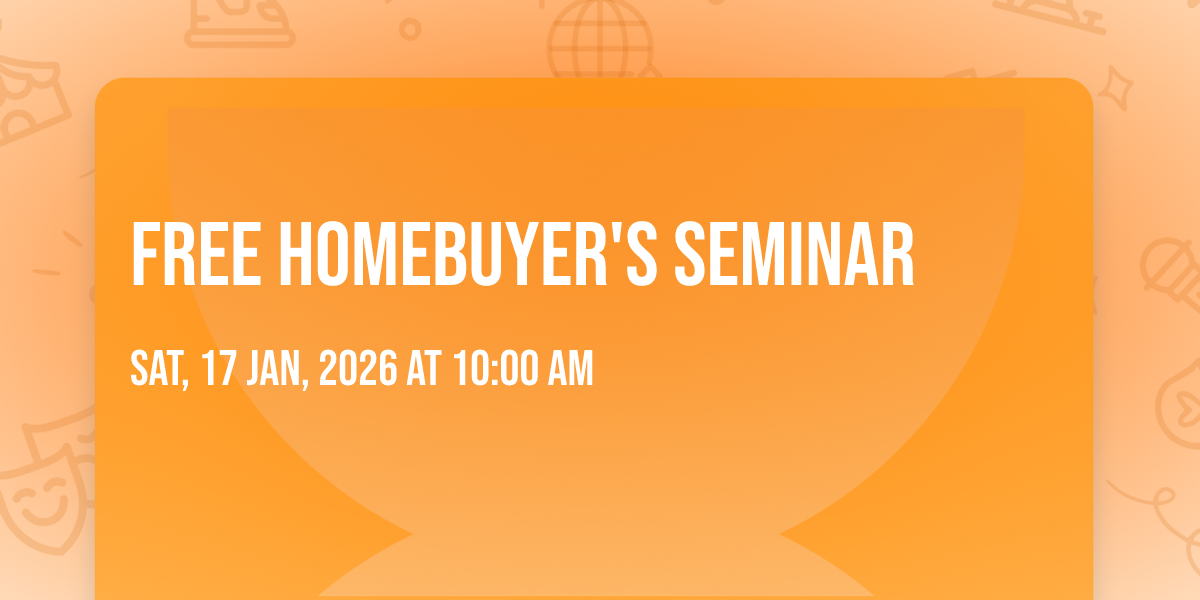 FREE HOMEBUYER'S SEMINAR

SAT, 17 JAN, 2026 AT 10:00 AM